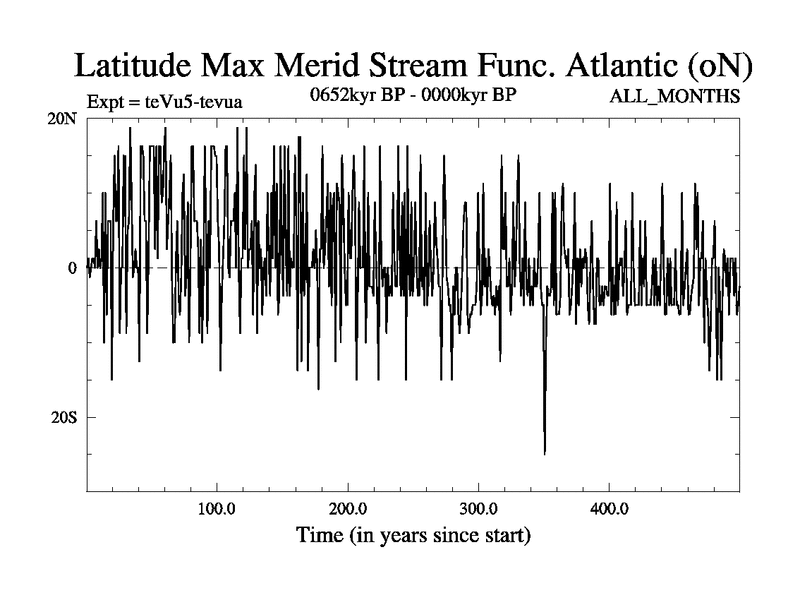 Latitude Max Merid Stream Func. Atlantic (oN)

Expt = teVu5-tevua

0652kyr BP - 0000kyr BP

ALL_MONTHS

20N

0

20S

100.0

200.0

300.0

400.0

Time (in years since start)